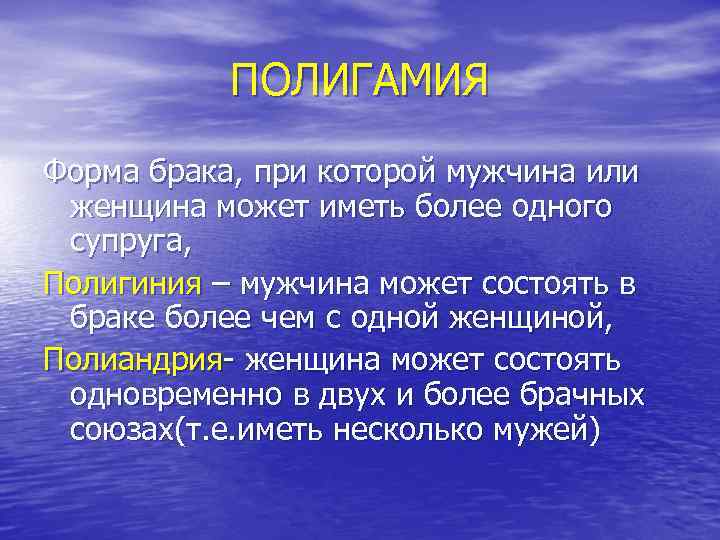 ПОЛИГАМИЯ

Форма брака, при которой мужчина или женщина может иметь более одного супруга,

Полигиния – мужчина может состоять в браке более чем с одной женщиной,

Полиандрия- женщина может состоять одновременно в двух и более брачных союзах(т.е.иметь несколько мужей)